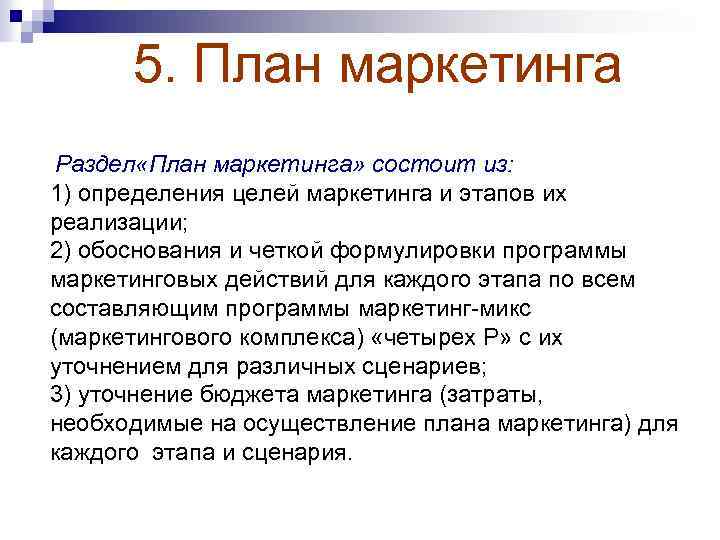 5. План маркетинга

Раздел«План маркетинга» состоит из:
1) определения целей маркетинга и этапов их реализации;
2) обоснования и четкой формулировки программы маркетинговых действий для каждого этапа по всем составляющим программы маркетинг-микс (маркетингового комплекса) «четырех Р» с их уточнением для различных сценариев;
3) уточнение бюджета маркетинга (затраты, необходимые на осуществление плана маркетинга) для каждого этапа и сценария.